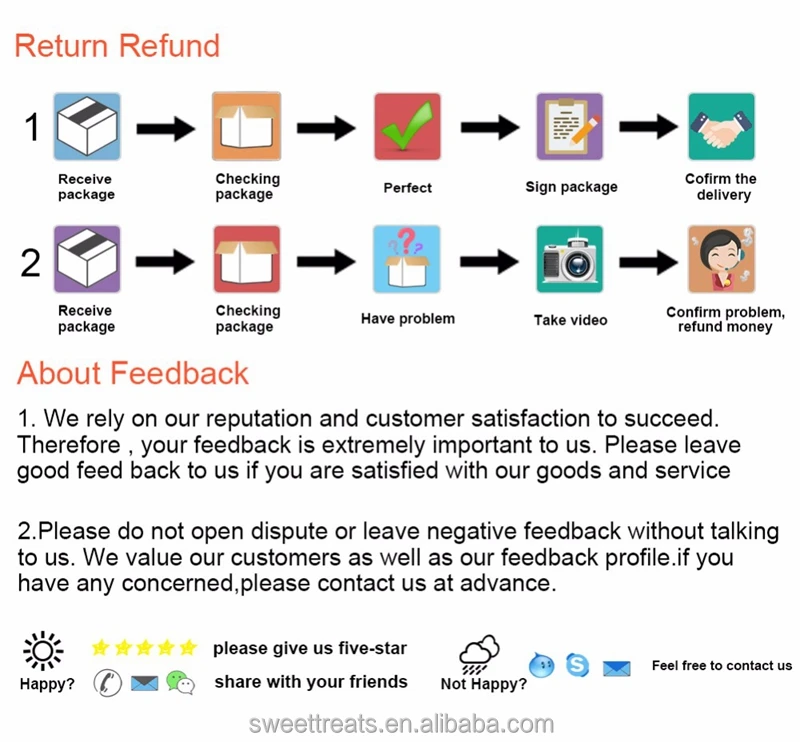 Return Refund

1

Receive package

Checking package

Perfect

Sign package

Cofirm the delivery

2

Receive package

Checking package

Have problem

Take video

Confirm problem, refund money

About Feedback

1. We rely on our reputation and customer satisfaction to succeed. Therefore , your feedback is extremely important to us. Please leave good feed back to us if you are satisfied with our goods and service

2.Please do not open dispute or leave negative feedback without talking to us. We value our customers as well as our feedback profile.if you have any concerned,please contact us at advance.

Happy?

please give us five-star

share with your friends

Not Happy?

Feel free to contact us

sweettreats.en.alibaba.com